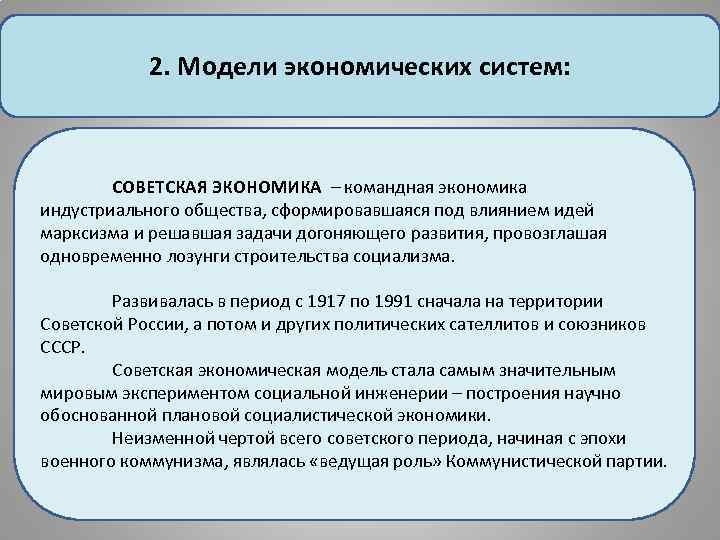 2. Модели экономических систем:

СОВЕТСКАЯ ЭКОНОМИКА – командная экономика индустриального общества, сформировавшаяся под влиянием идей марксизма и решавшая задачи догоняющего развития, провозглашая одновременно лозунги строительства социализма.

Развивалась в период с 1917 по 1991 сначала на территории Советской России, а потом и других политических сателлитов и союзников СССР.

Советская экономическая модель стала самым значительным мировым экспериментом социальной инженерии – построения научно обоснованной плановой социалистической экономики.

Неизменной чертой всего советского периода, начиная с эпохи военного коммунизма, являлась «ведущая роль» Коммунистической партии.